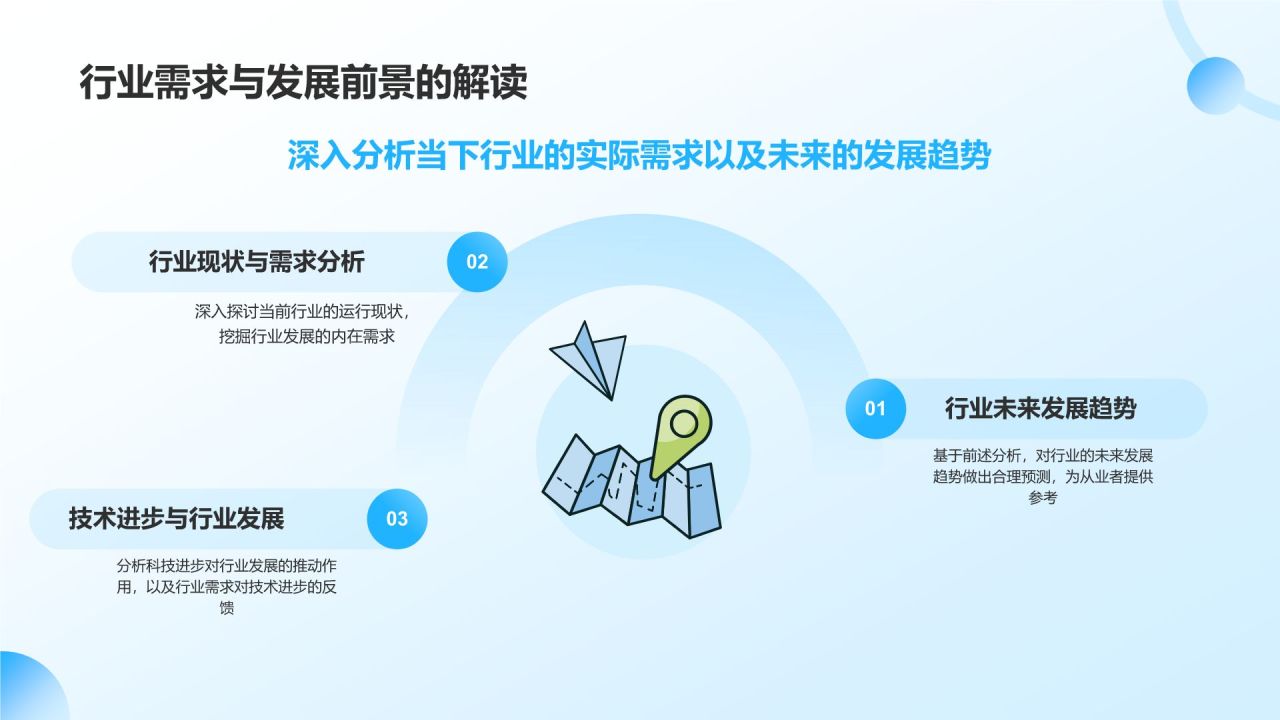 行业需求与发展前景的解读

深入分析当下行业的实际需求以及未来的发展趋势

行业现状与需求分析

02

深入探讨当前行业的运行现状，挖掘行业发展的内在需求

01

行业未来发展趋势

基于前述分析，对行业的未来发展趋势做出合理预测，为从业者提供参考

技术进步与行业发展

03

分析科技进步对行业发展的推动作用，以及行业需求对技术进步的反馈